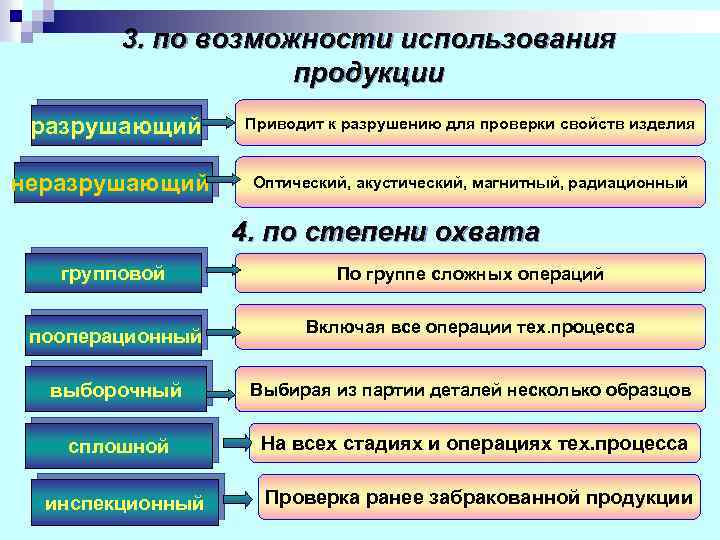 3. по возможности использования продукции

разрушающий

Приводит к разрушению для проверки свойств изделия

неразрушающий

Оптический, акустический, магнитный, радиационный

4. по степени охвата

групповой

По группе сложных операций

пооперационный

Включая все операции тех.процесса

выборочный

Выбирая из партии деталей несколько образцов

сплошной

На всех стадиях и операциях тех.процесса

инспекционный

Проверка ранее забракованной продукции